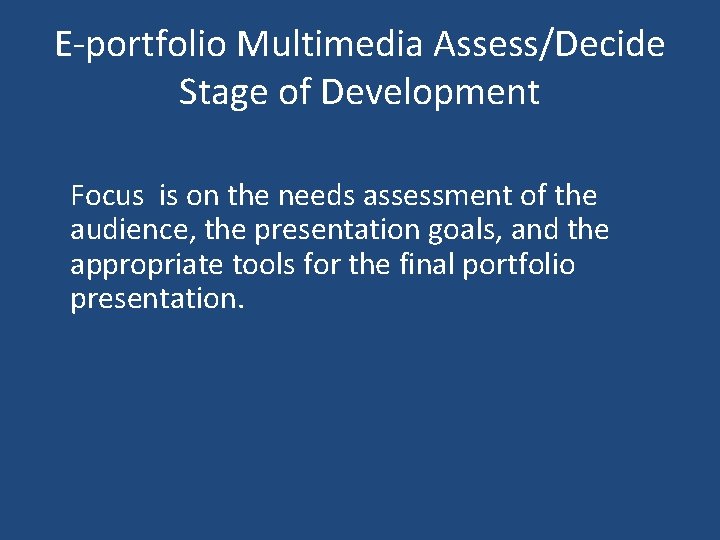 E-portfolio Multimedia Assess/Decide Stage of Development

Focus is on the needs assessment of the audience, the presentation goals, and the appropriate tools for the final portfolio presentation.